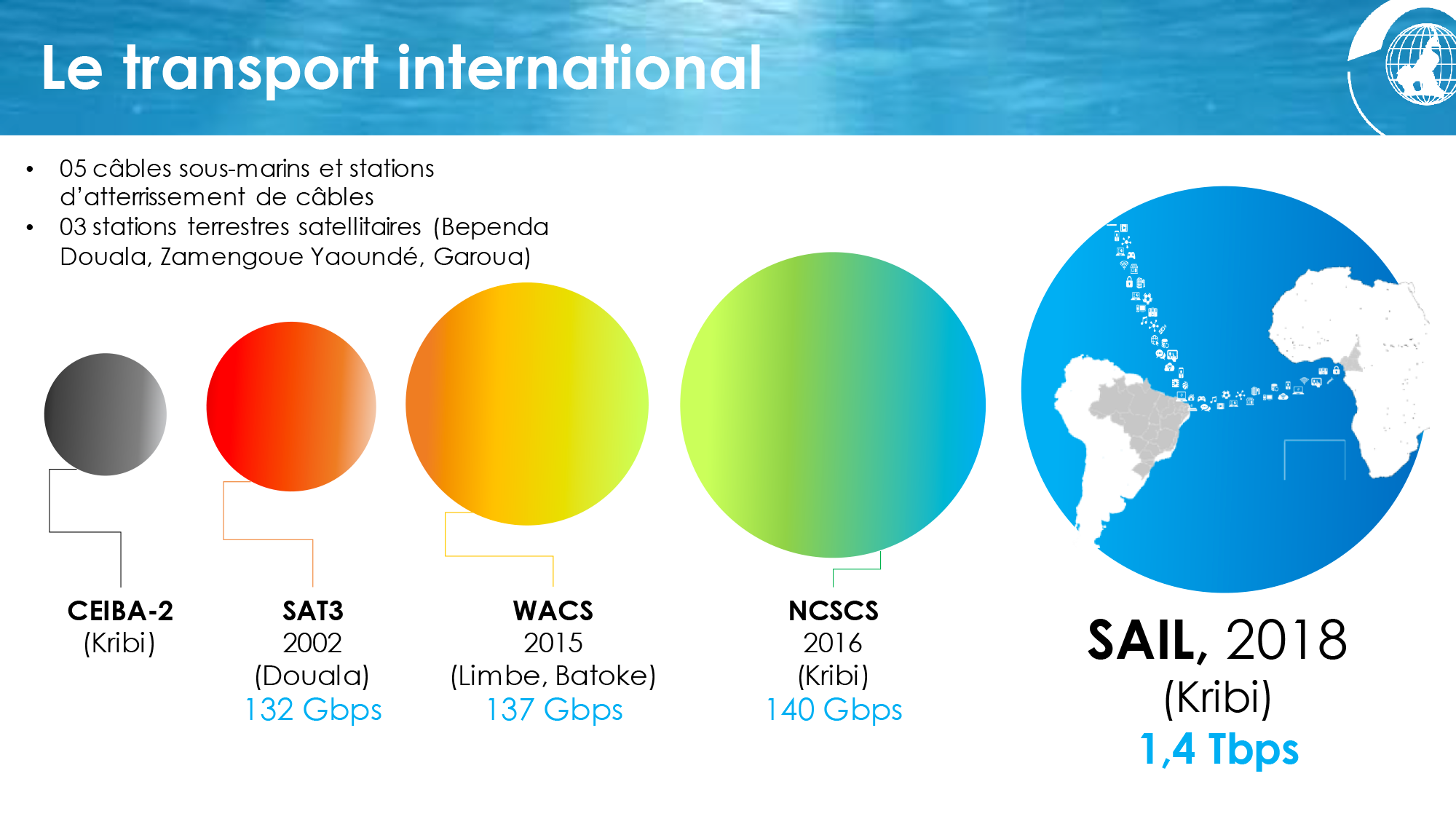 Le transport international

• 05 câbles sous-marins et stations d'atterrissement de câbles
• 03 stations terrestres satellitaires (Bependa Douala, Zamengoue Yaoundé, Garoua)

CEIBA-2
(Kribi)

SAT3
2002
(Douala)
132 Gbps

WACS
2015
(Limbe, Batoke)
137 Gbps

NCSCS
2016
(Kribi)
140 Gbps

SAIL, 2018
(Kribi)
1,4 Tbps